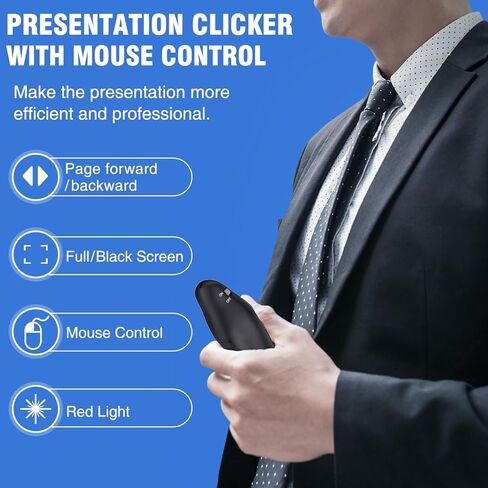 PRESENTATION CLICKER WITH MOUSE CONTROL

Make the presentation more efficient and professional.

Page forward /backward

Full/Black Screen

Mouse Control

Red Light